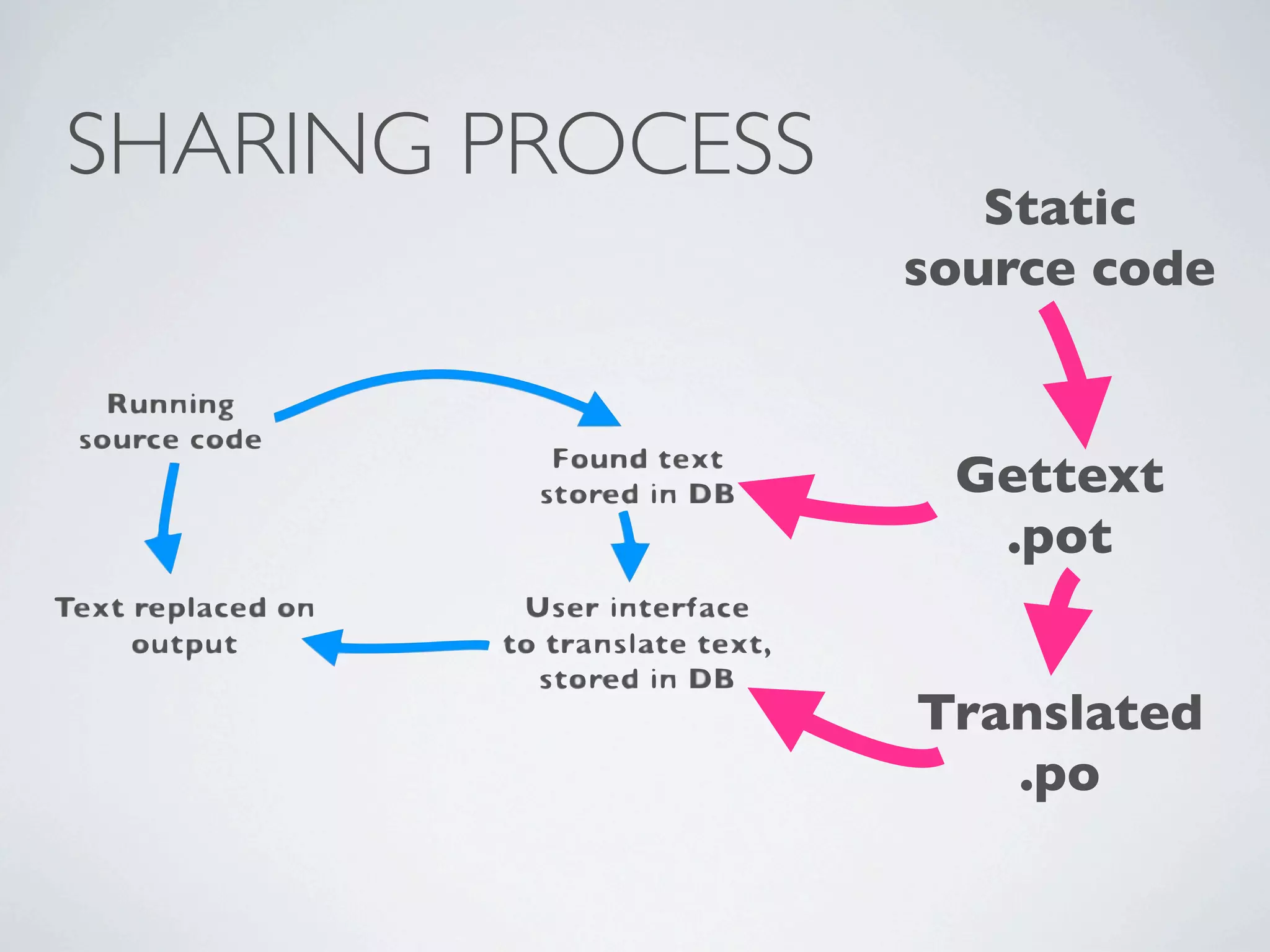 SHARING PROCESS

Static source code

Running source code

Found text stored in DB

Gettext .pot

Text replaced on output

User interface to translate text, stored in DB

Translated .po